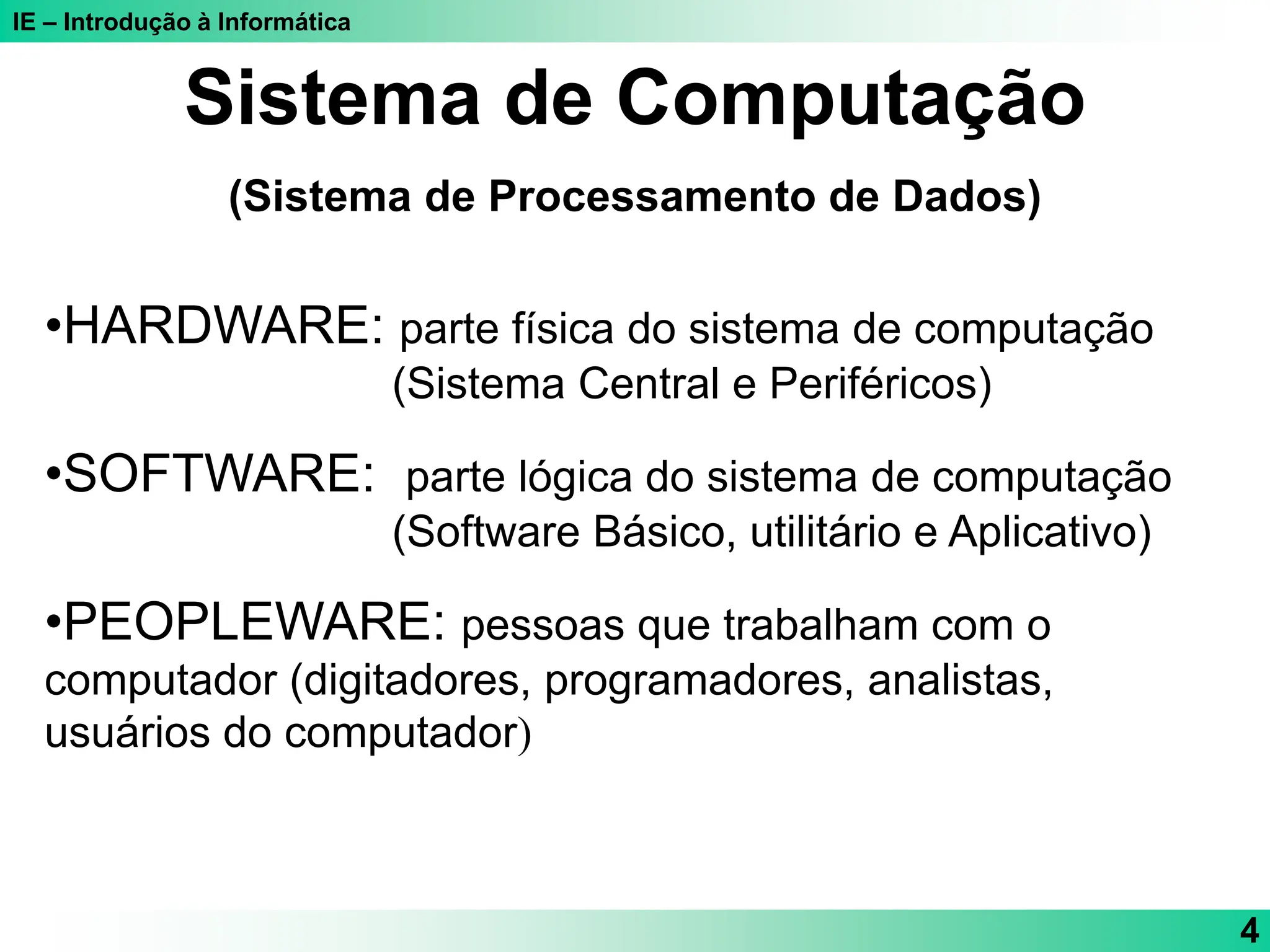 IE – Introdução à Informática

Sistema de Computação

(Sistema de Processamento de Dados)

•HARDWARE: parte física do sistema de computação (Sistema Central e Periféricos)

•SOFTWARE: parte lógica do sistema de computação (Software Básico, utilitário e Aplicativo)

•PEOPLEWARE: pessoas que trabalham com o computador (digitadores, programadores, analistas, usuários do computador)

4